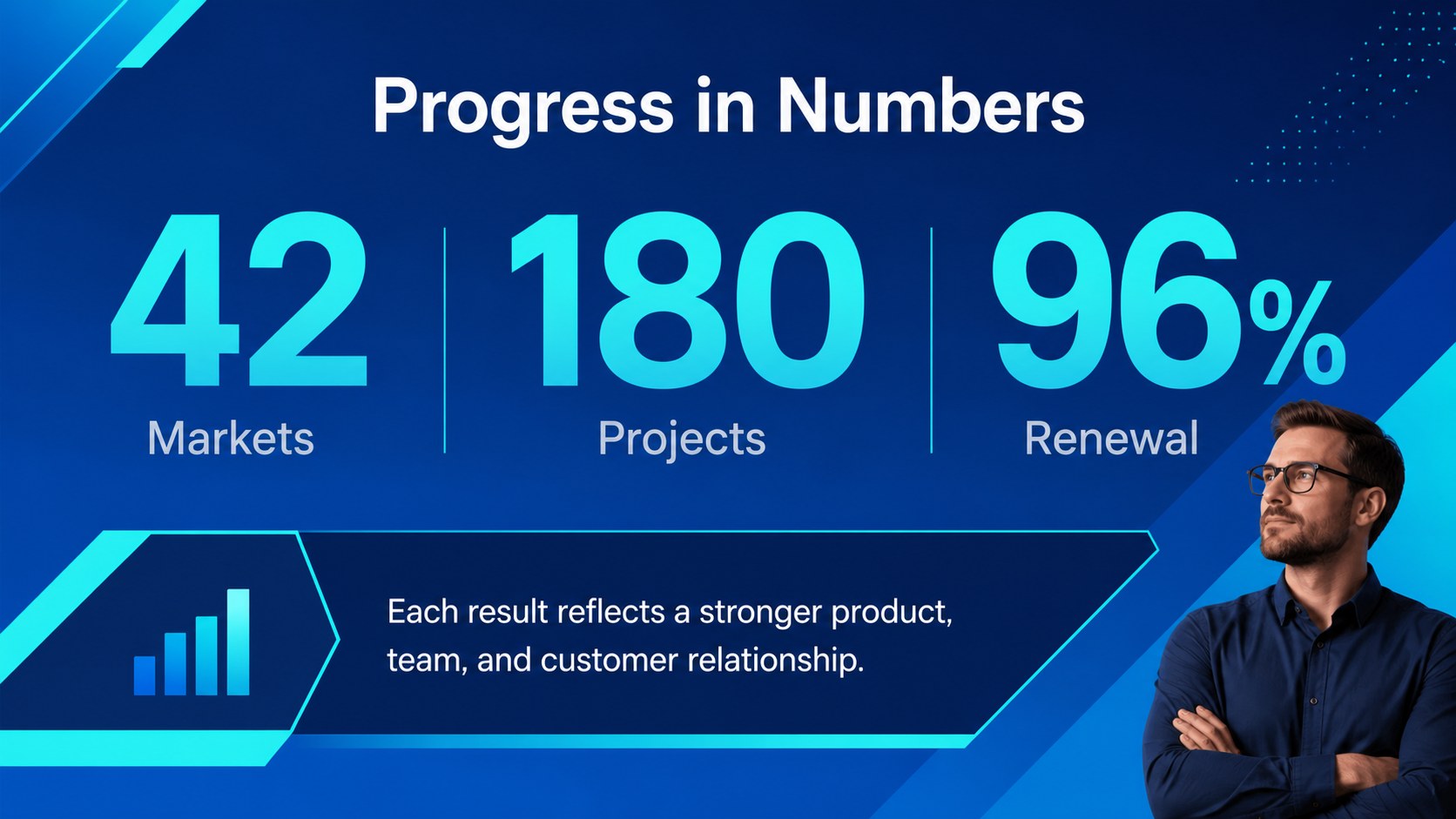 Progress in Numbers

42
Markets

180
Projects

96%
Renewal

Each result reflects a stronger product, team, and customer relationship.